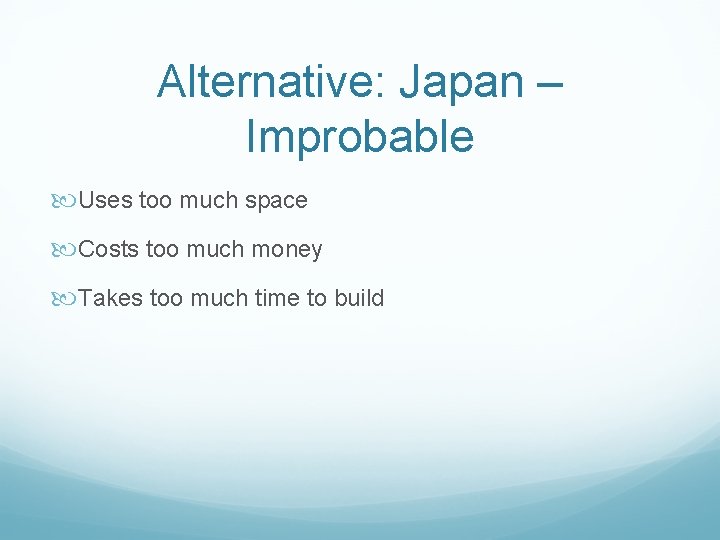 Alternative: Japan – Improbable

Uses too much space

Costs too much money

Takes too much time to build